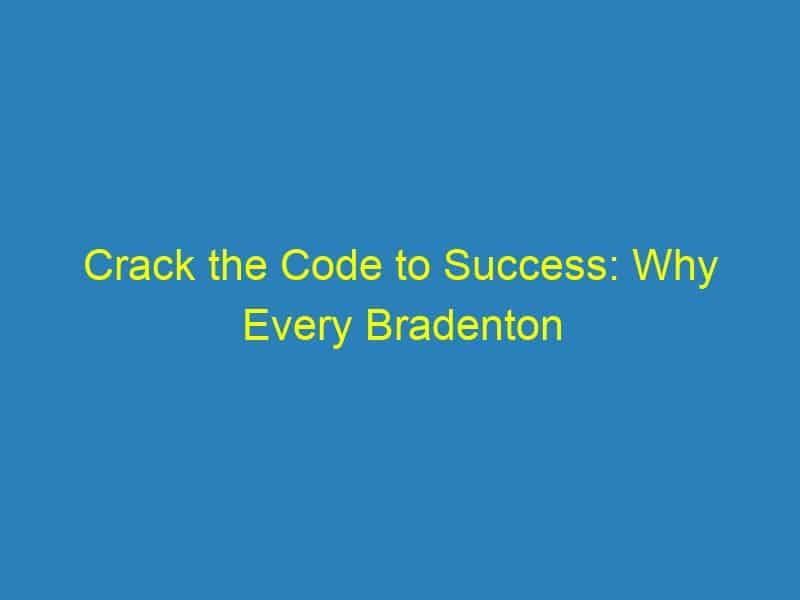 Crack the Code to Success: Why Every Bradenton